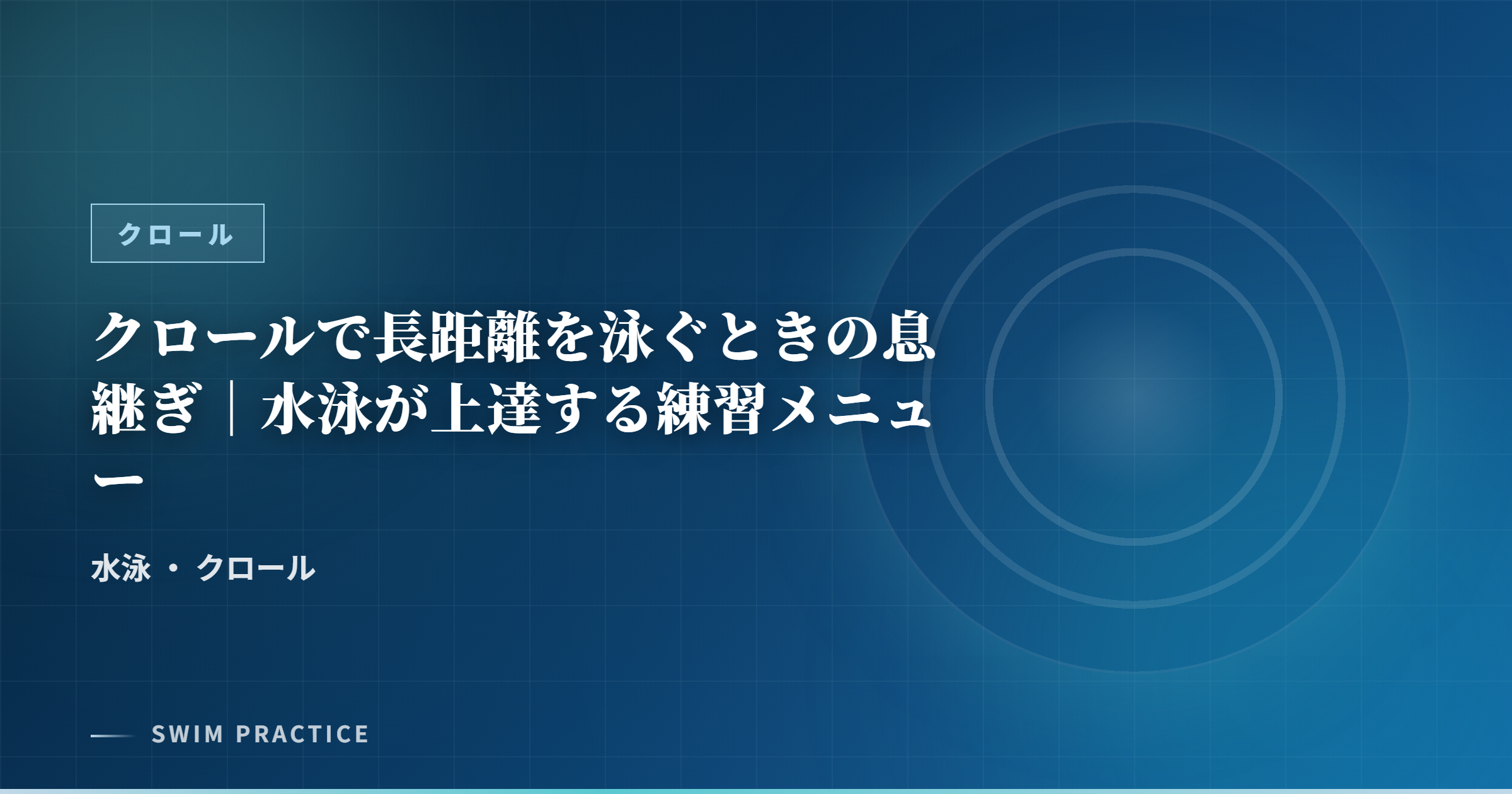 クロール

クロールで長距離を泳ぐときの息継ぎ｜水泳が上達する練習メニュー

水泳 ・ クロール

SWIM PRACTICE